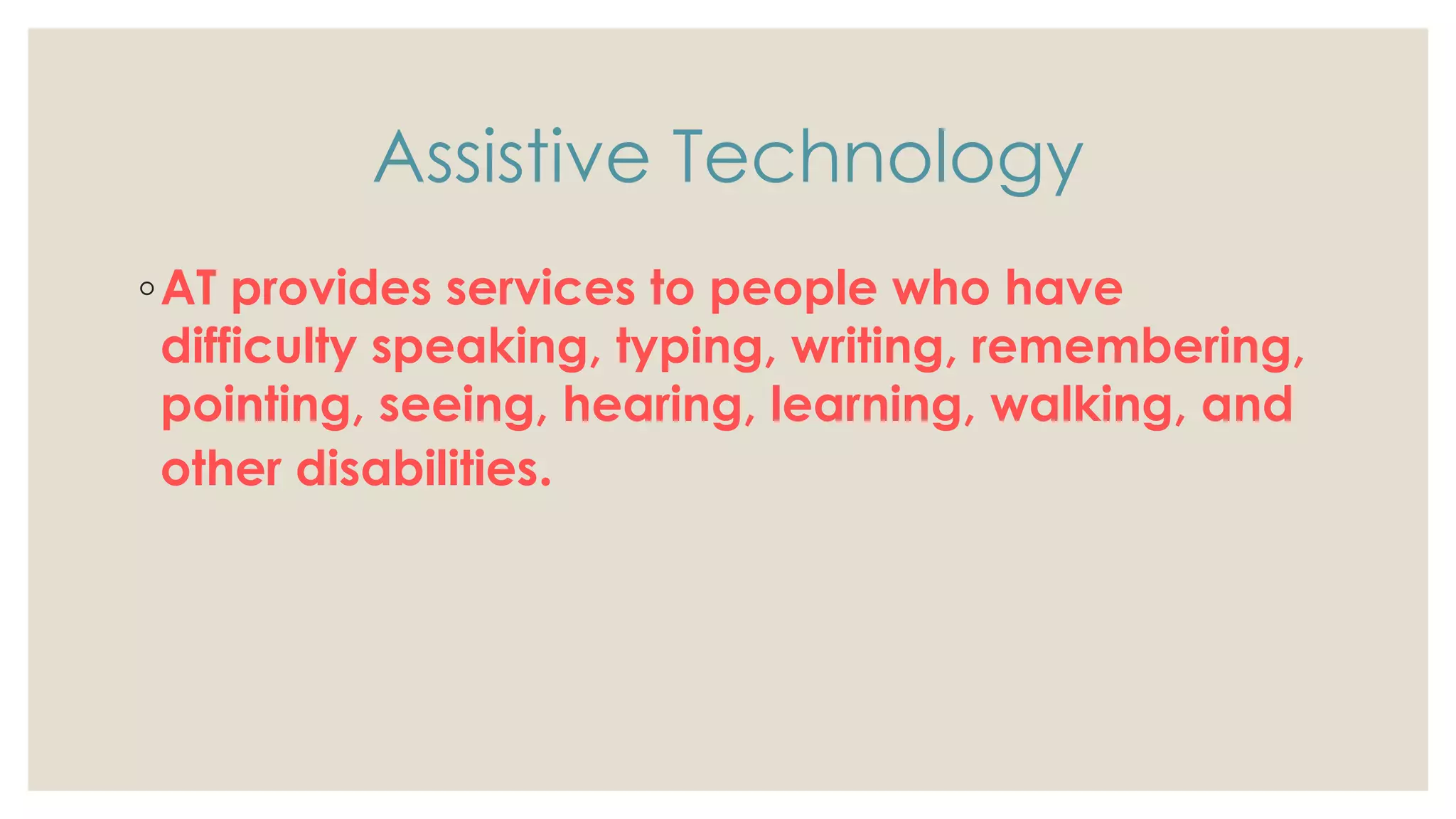 Assistive Technology

◦ AT provides services to people who have difficulty speaking, typing, writing, remembering, pointing, seeing, hearing, learning, walking, and other disabilities.